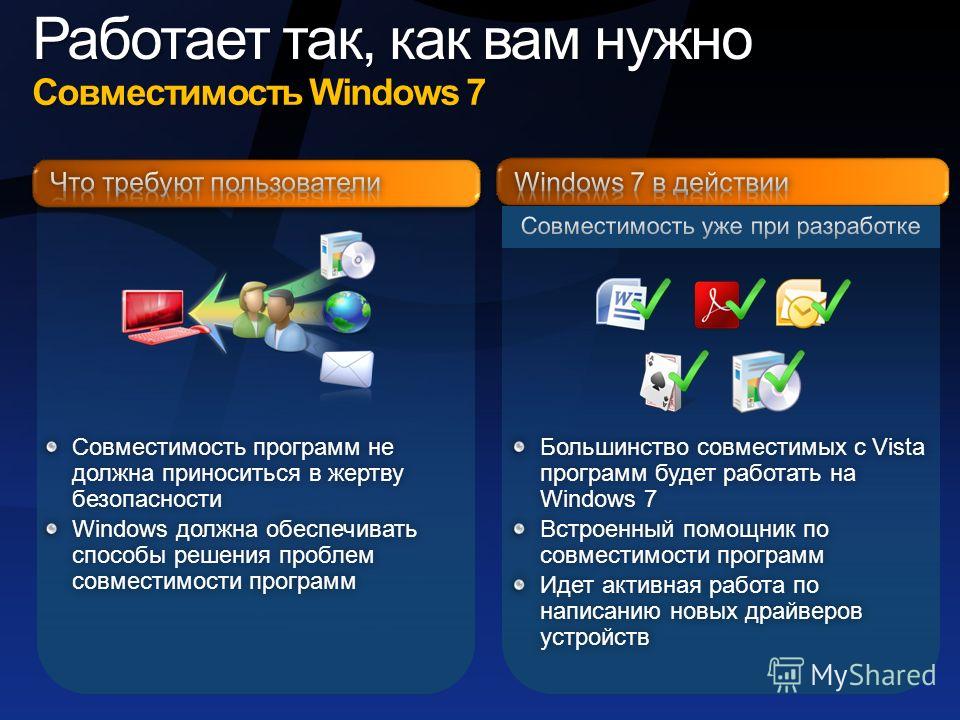 Работает так, как вам нужно
Совместимость Windows 7

Что требуют пользователи

Совместимость программ не должна приноситься в жертву безопасности

Windows должна обеспечивать способы решения проблем совместимости программ

Windows 7 в действии

Совместимость уже при разработке

Большинство совместимых с Vista программ будет работать на Windows 7

Встроенный помощник по совместимости программ

Идет активная работа по написанию новых драйверов устройств

MyShared